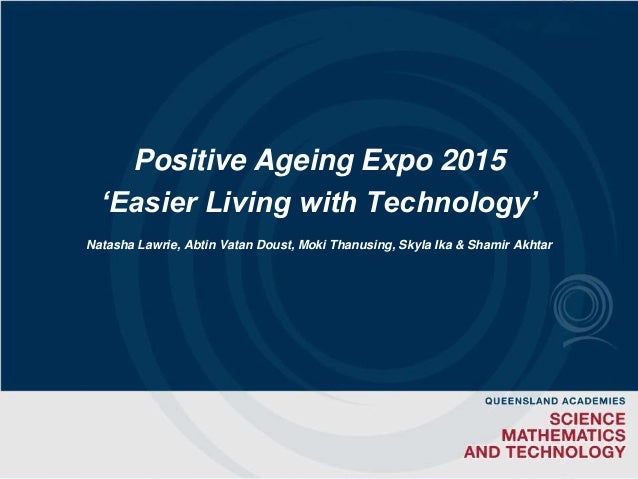 Positive Ageing Expo 2015
‘Easier Living with Technology’

Natasha Lawrie, Abtin Vatan Doust, Moki Thanusing, Skyla Ika & Shamir Akhtar

QUEENSLAND ACADEMIES
SCIENCE
MATHEMATICS
AND TECHNOLOGY